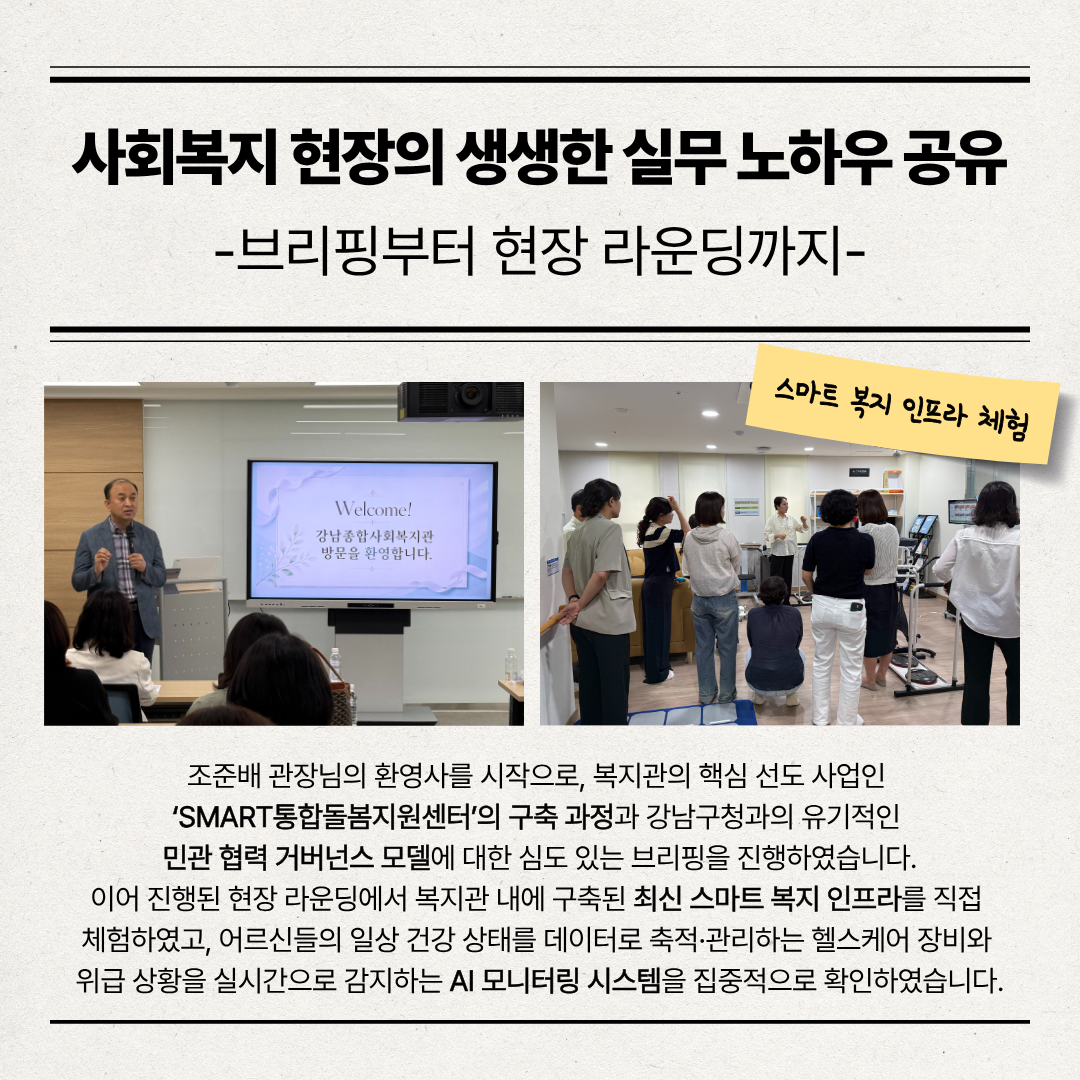 사회복지 현장의 생생한 실무 노하우 공유
-브리핑부터 현장 라운딩까지-

Welcome!
강남종합사회복지관
방문을 환영합니다.

스마트 복지 인프라 체험

조준배 관장님의 환영사를 시작으로, 복지관의 핵심 선도 사업인 'SMART통합돌봄지원센터'의 구축 과정과 강남구청과의 유기적인 민관 협력 거버넌스 모델에 대한 심도 있는 브리핑을 진행하였습니다.
이어 진행된 현장 라운딩에서 복지관 내에 구축된 최신 스마트 복지 인프라를 직접 체험하였고, 어르신들의 일상 건강 상태를 데이터로 축적·관리하는 헬스케어 장비와 위급 상황을 실시간으로 감지하는 AI 모니터링 시스템을 집중적으로 확인하였습니다.